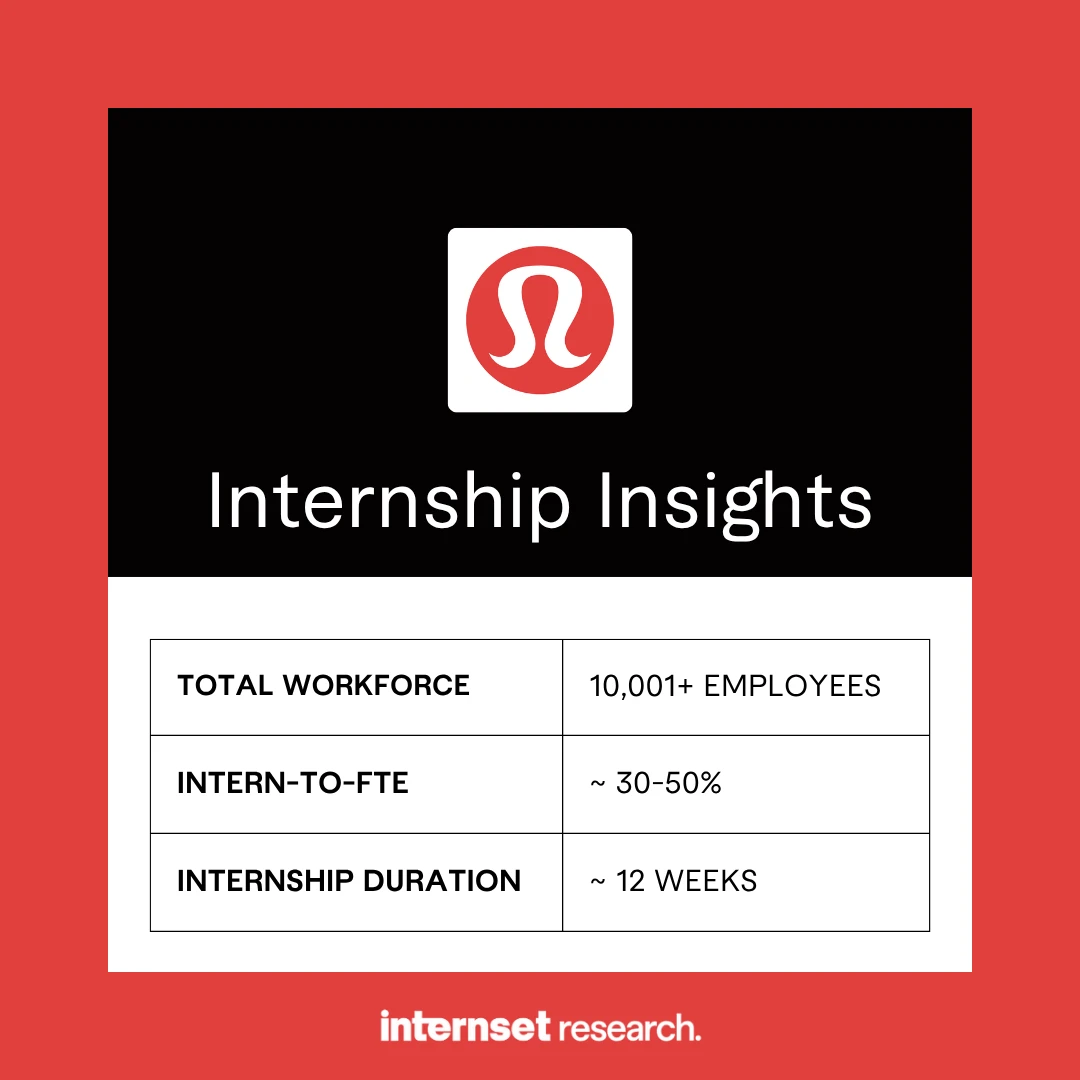 Internship Insights

| TOTAL WORKFORCE | 10,001+ EMPLOYEES |
|---|---|
| INTERN-TO-FTE | ~ 30-50% |
| INTERNSHIP DURATION | ~ 12 WEEKS |

internset research.